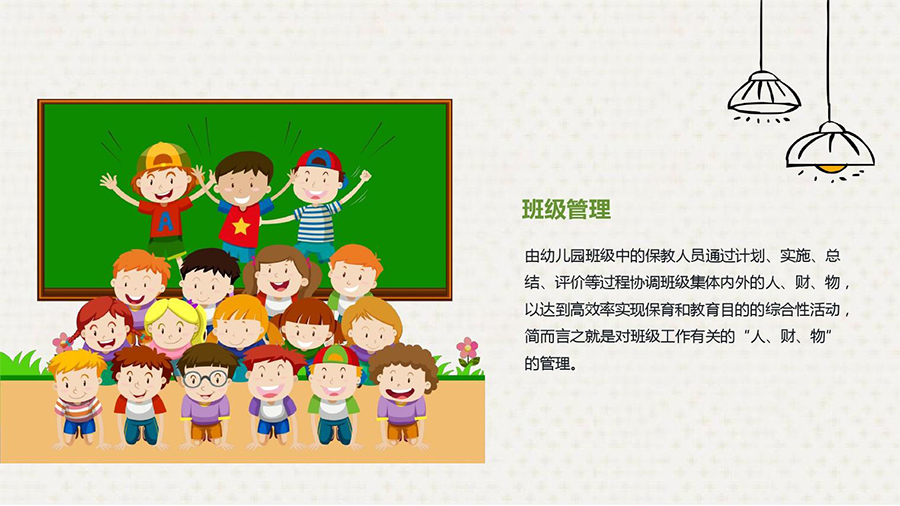 班级管理

由幼儿园班级中的保教人员通过计划、实施、总结、评价等过程协调班级集体内外的人、财、物，以达到高效率实现保育和教育目的的综合性活动，简而言之就是对班级工作有关的“人、财、物”的管理。